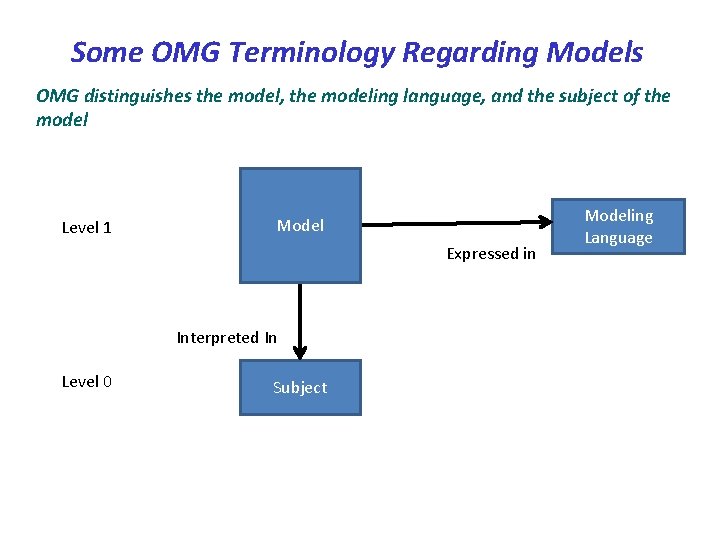 Some OMG Terminology Regarding Models

OMG distinguishes the model, the modeling language, and the subject of the model

Level 1

Model

Modeling Language

Expressed in

Interpreted In

Level 0

Subject